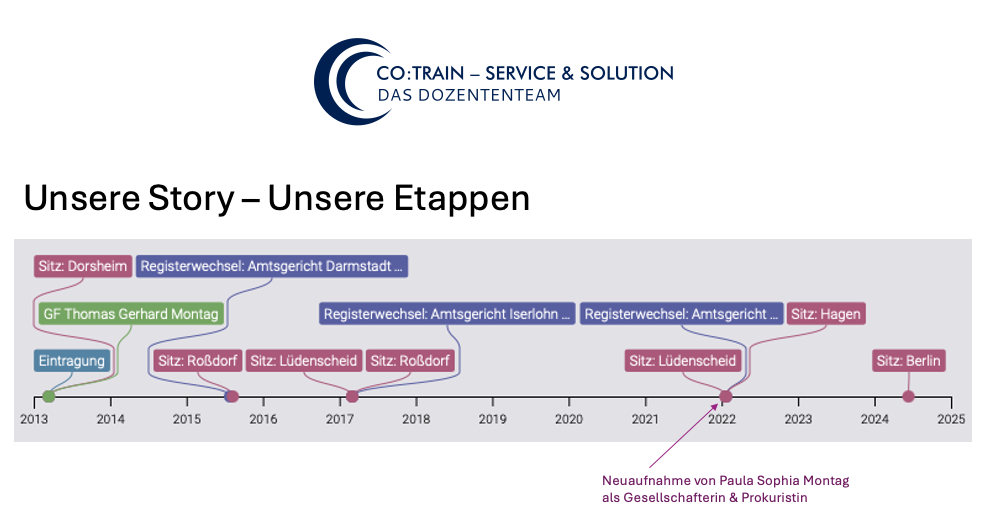 CO:TRAIN – SERVICE & SOLUTION
DAS DOZENTENTEAM

Unsere Story – Unsere Etappen

Sitz: Dorsheim
Registerwechsel: Amtsgericht Darmstadt ...
GF Thomas Gerhard Montag
Registerwechsel: Amtsgericht Iserlohn ...
Registerwechsel: Amtsgericht ...
Sitz: Hagen
Eintragung
Sitz: Roßdorf
Sitz: Lüdenscheid
Sitz: Roßdorf
Sitz: Lüdenscheid
Sitz: Berlin

2013 2014 2015 2016 2017 2018 2019 2020 2021 2022 2023 2024 2025

Neuaufnahme von Paula Sophia Montag als Gesellschafterin & Prokuristin